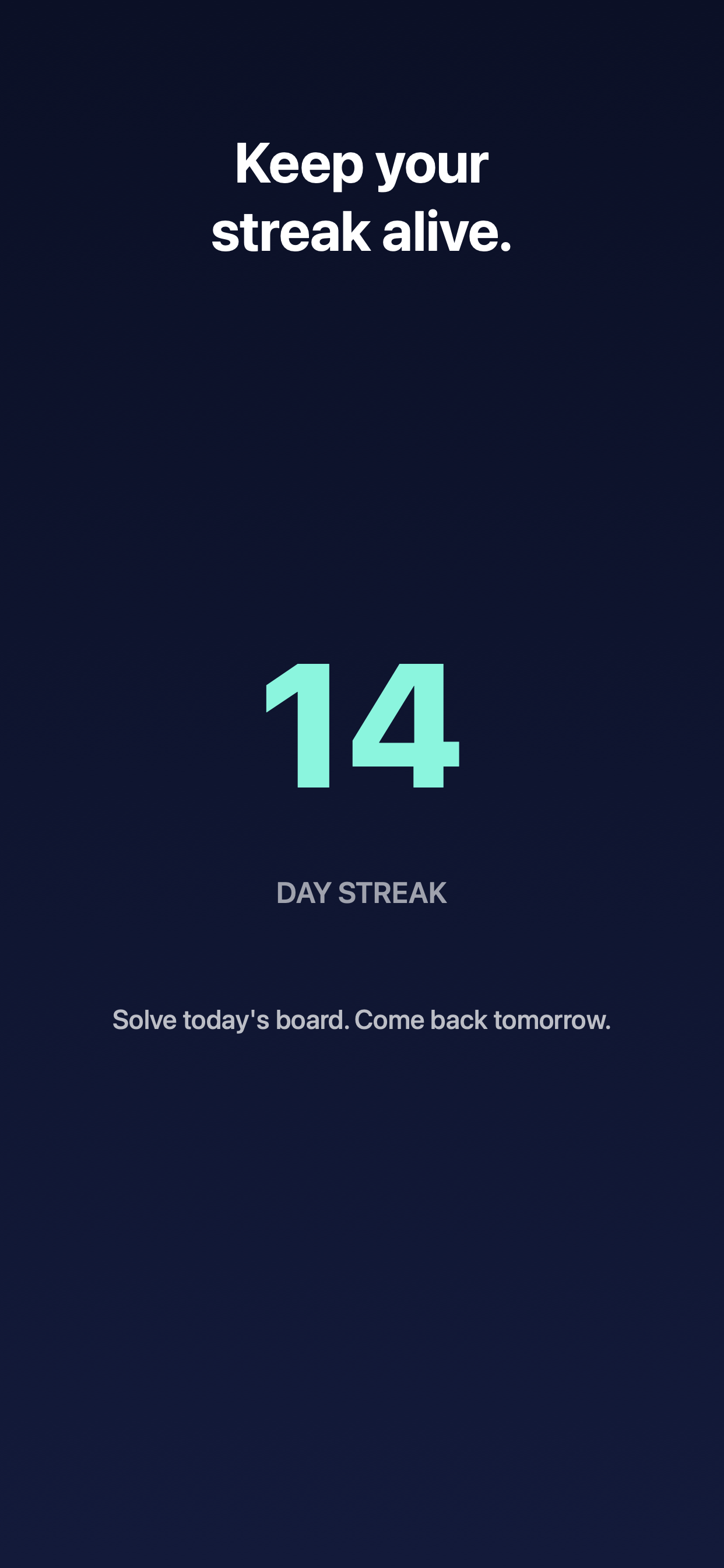 Keep your streak alive.

14

DAY STREAK

Solve today's board. Come back tomorrow.